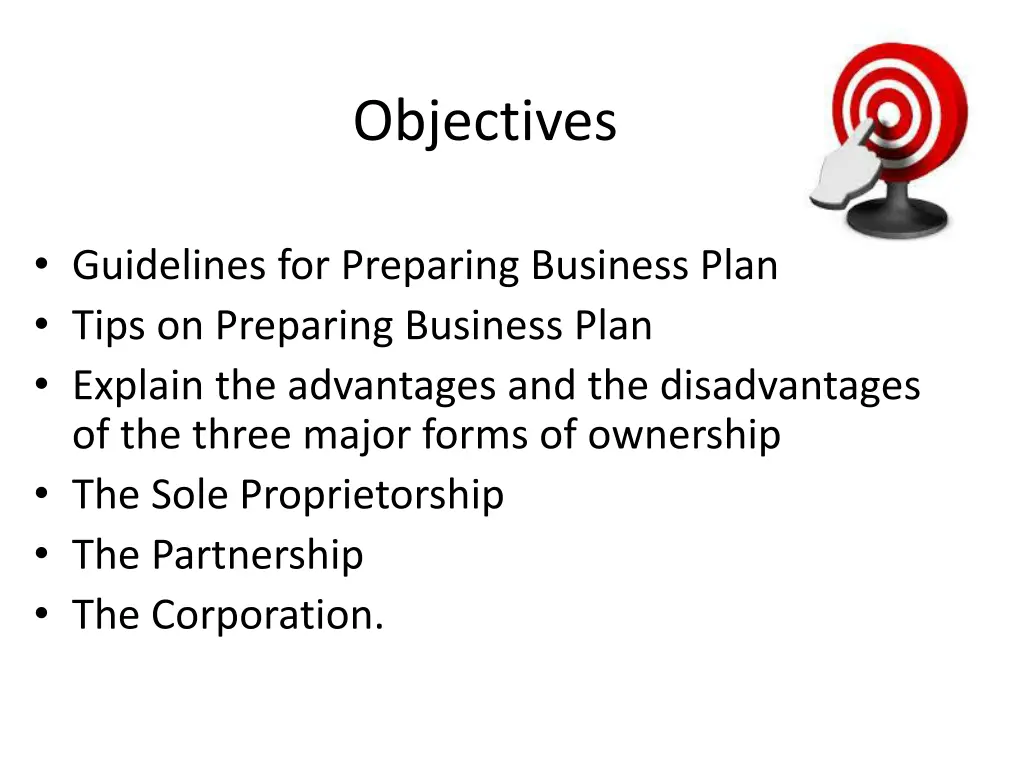 Objectives

• Guidelines for Preparing Business Plan
• Tips on Preparing Business Plan
• Explain the advantages and the disadvantages of the three major forms of ownership
• The Sole Proprietorship
• The Partnership
• The Corporation.